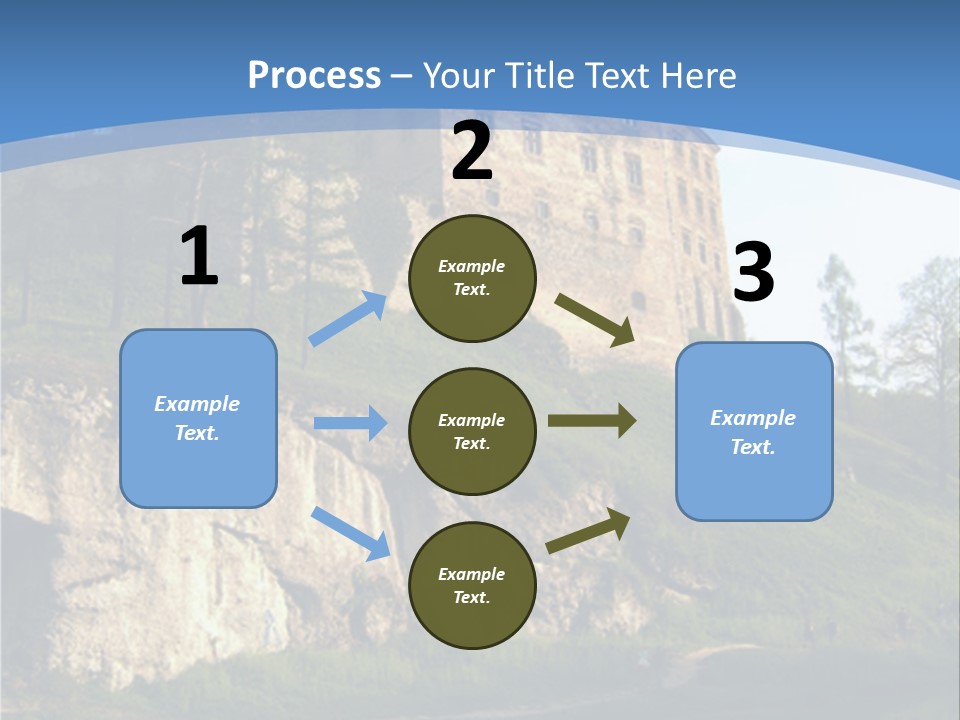 Process – Your Title Text Here

1

Example Text.

2

Example Text.

Example Text.

Example Text.

3

Example Text.